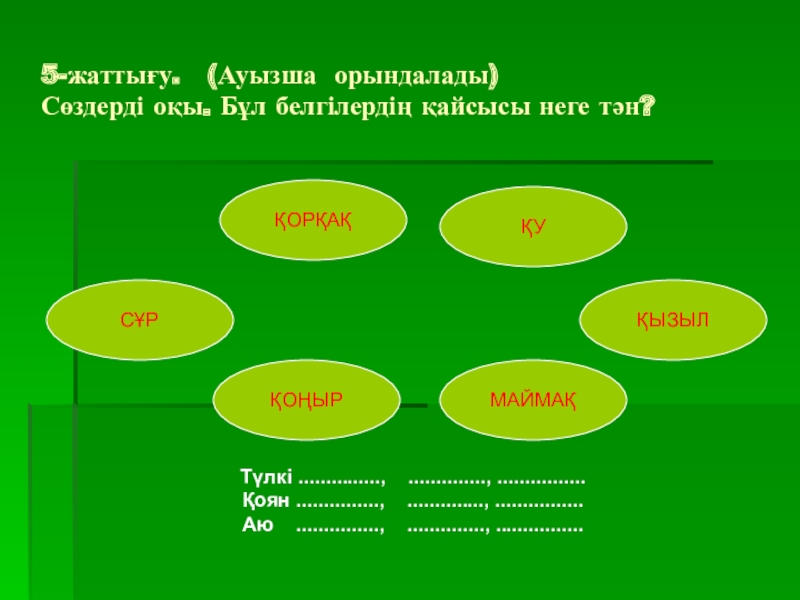 5-жаттығу. (Ауызша орындалады)
Сөздерді оқы. Бұл белгілердің қайсысы неге тән?

ҚОРҚАҚ

ҚУ

СҰР

ҚЫЗЫЛ

ҚОҢЫР

МАЙМАҚ

Түлкі ..............., .............., ................
Қоян ..............., .............., ................
Аю ..............., .............., ................